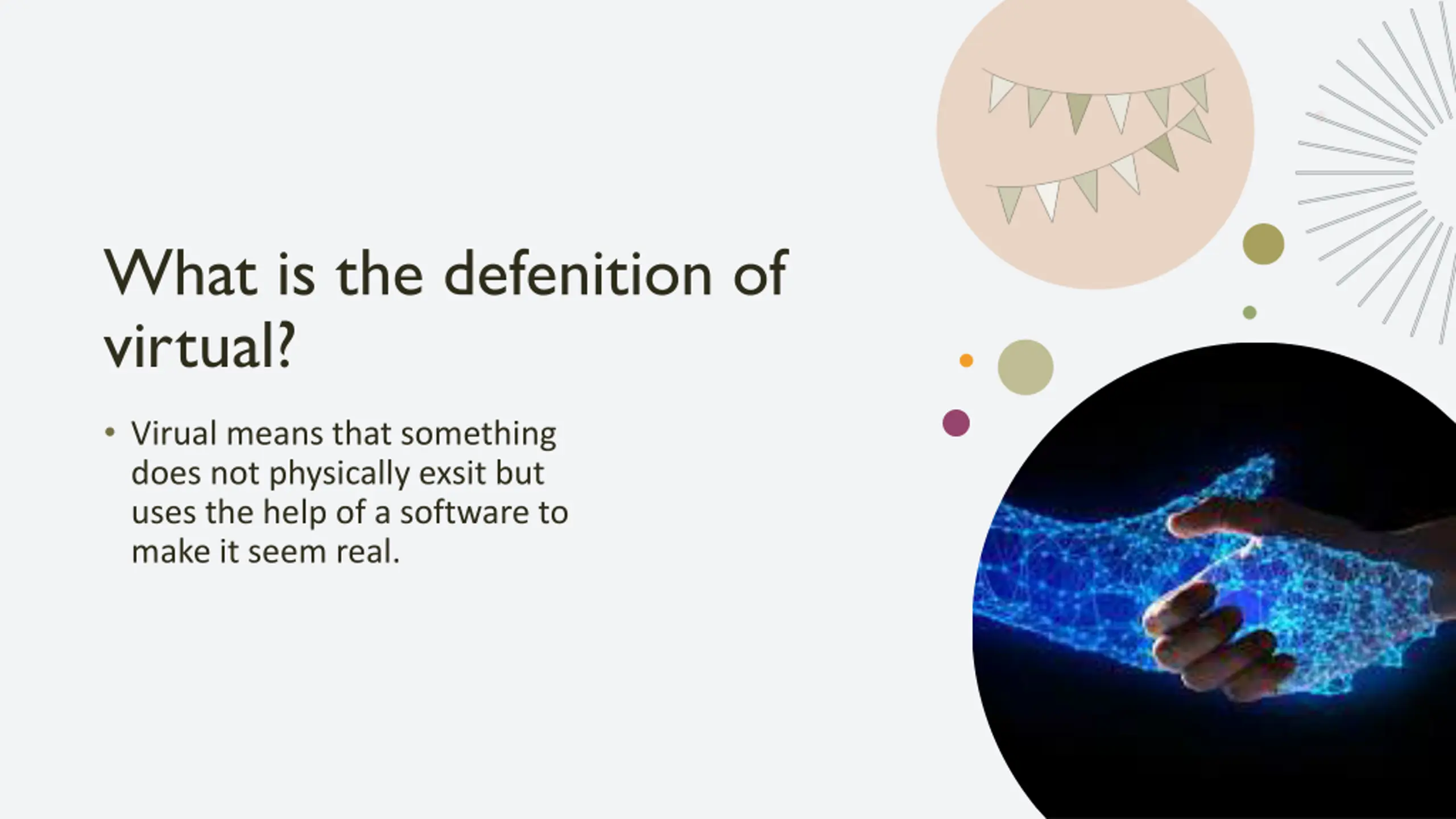 What is the defenition of virtual?

• Virual means that something does not physically exsit but uses the help of a software to make it seem real.